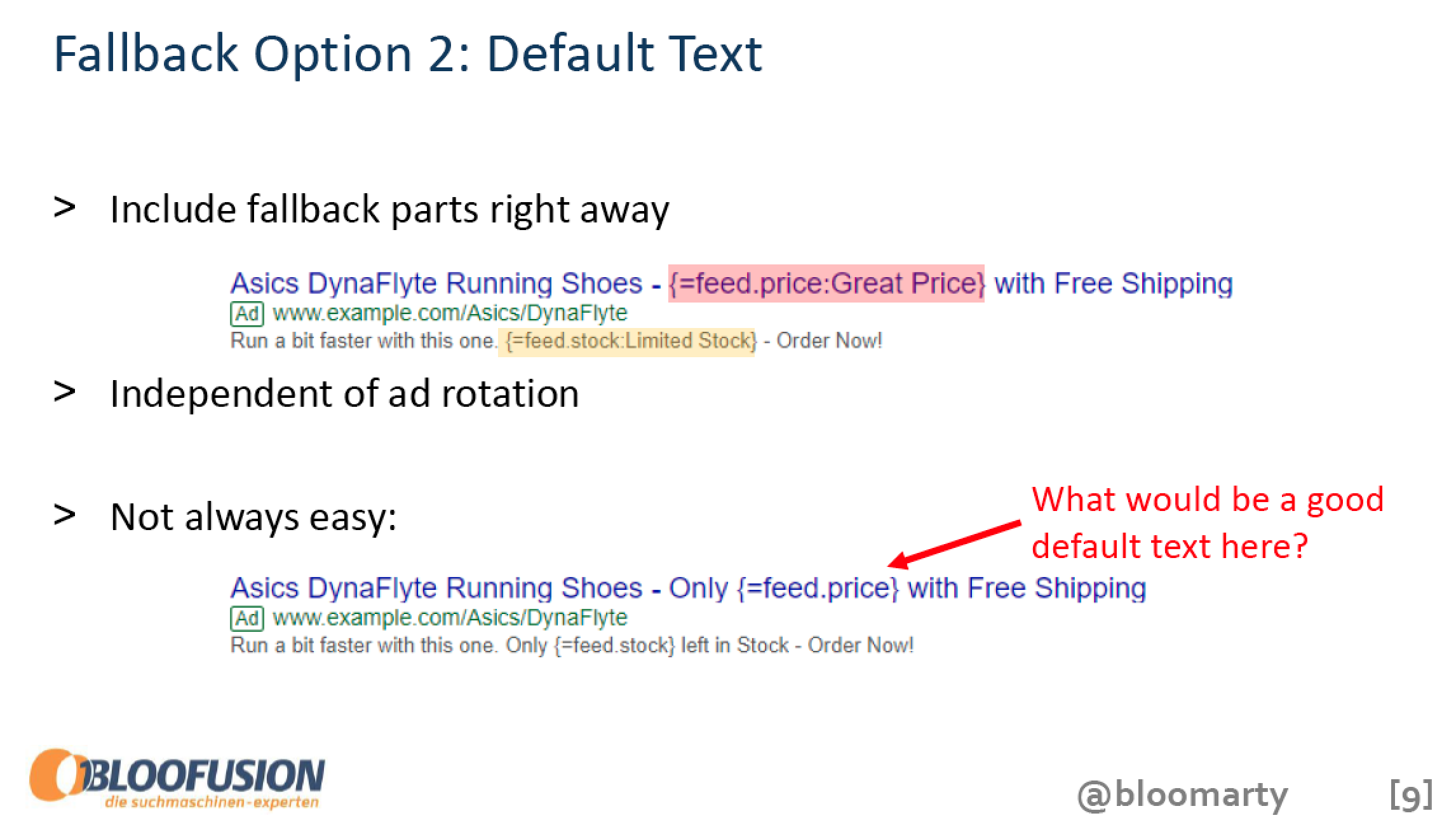 Fallback Option 2: Default Text

> Include fallback parts right away

Asics DynaFlyte Running Shoes - {=feed.price:Great Price} with Free Shipping
Ad www.example.com/Asics/DynaFlyte
Run a bit faster with this one. {=feed.stock:Limited Stock} - Order Now!

> Independent of ad rotation

> Not always easy:

What would be a good default text here?

Asics DynaFlyte Running Shoes - Only {=feed.price} with Free Shipping
Ad www.example.com/Asics/DynaFlyte
Run a bit faster with this one. Only {=feed.stock} left in Stock - Order Now!

BLOOFUSION
die suchmaschinen-experten

@bloomarty [9]